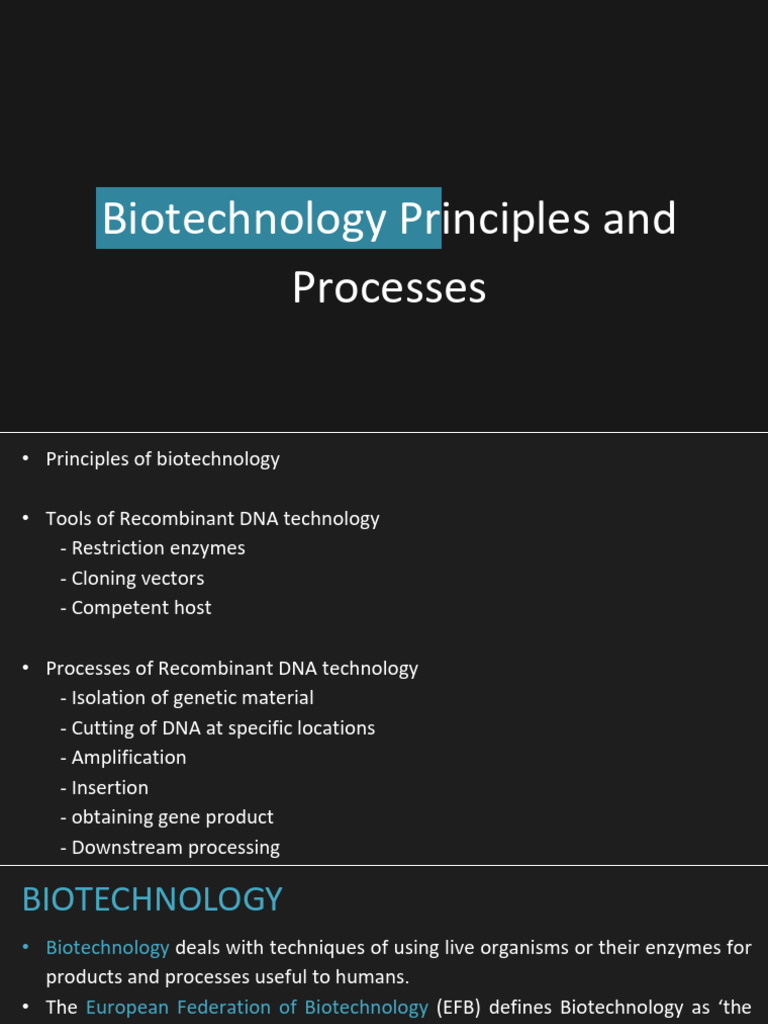 Biotechnology Principles and Processes

• Principles of biotechnology

• Tools of Recombinant DNA technology
- Restriction enzymes
- Cloning vectors
- Competent host

• Processes of Recombinant DNA technology
- Isolation of genetic material
- Cutting of DNA at specific locations
- Amplification
- Insertion
- obtaining gene product
- Downstream processing

BIOTECHNOLOGY

• Biotechnology deals with techniques of using live organisms or their enzymes for products and processes useful to humans.

• The European Federation of Biotechnology (EFB) defines Biotechnology as 'the